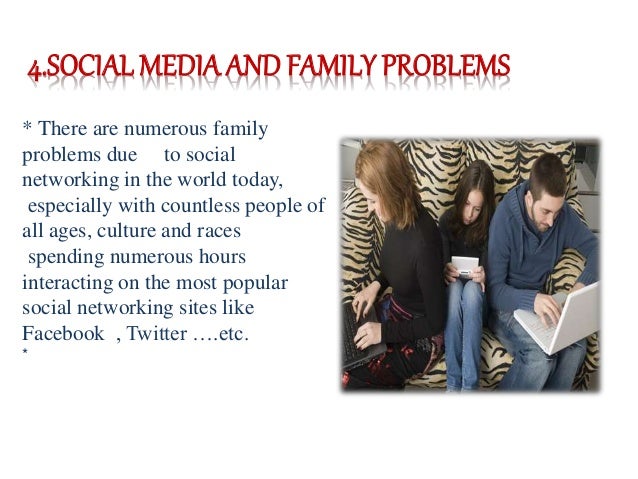 4.SOCIAL MEDIA AND FAMILY PROBLEMS

* There are numerous family problems due to social networking in the world today, especially with countless people of all ages, culture and races spending numerous hours interacting on the most popular social networking sites like Facebook , Twitter ….etc.
*